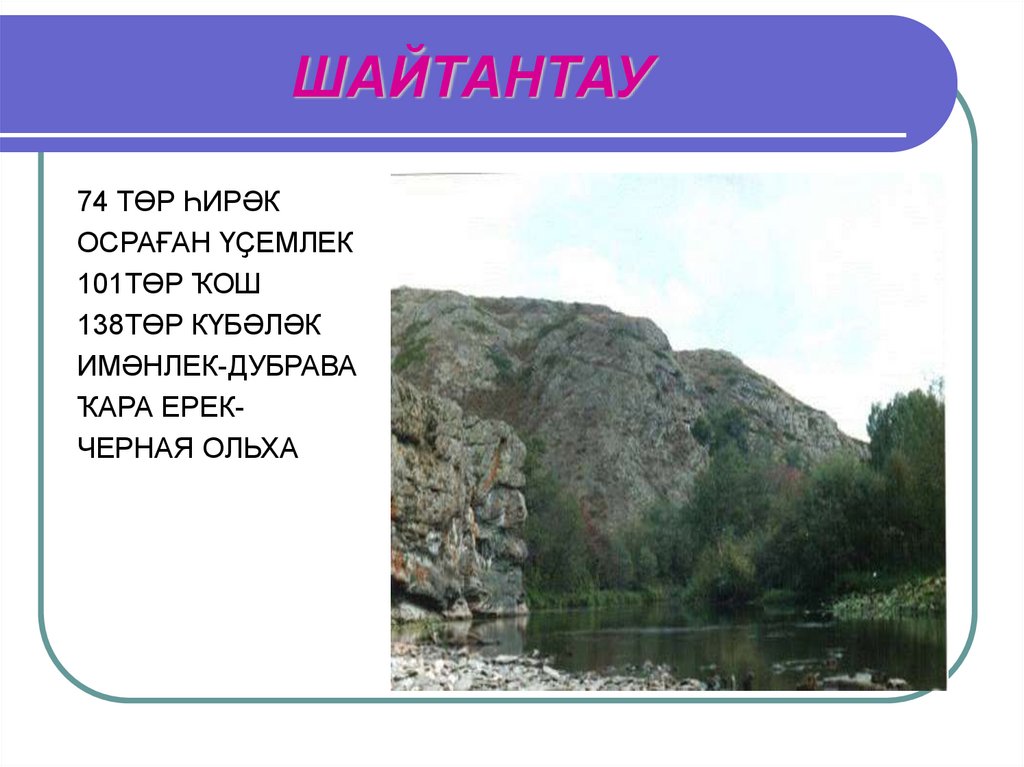 ШАЙТАНТАУ

74 ТӨР ҺИРӘК
ОСРАҒАН ҮҪЕМЛЕК
101ТӨР ҠОШ
138ТӨР КҮБӘЛӘК
ИМӘНЛЕК-ДУБРАВА
ҠАРА ЕРЕК-
ЧЕРНАЯ ОЛЬХА